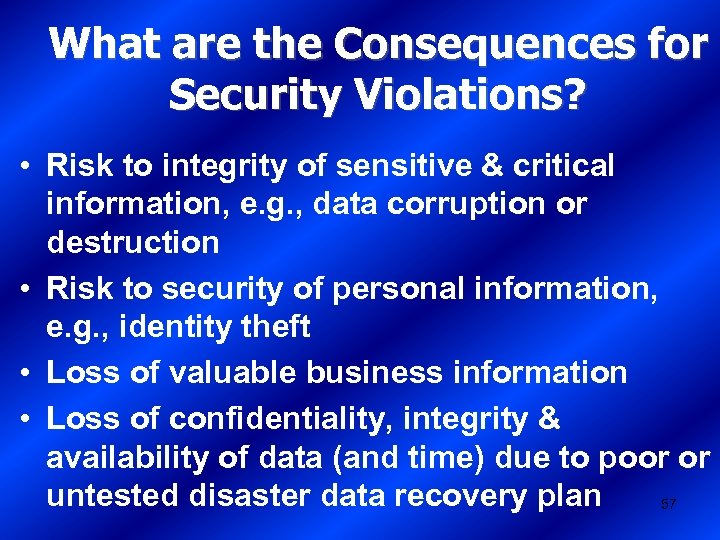 What are the Consequences for Security Violations?

• Risk to integrity of sensitive & critical information, e.g., data corruption or destruction
• Risk to security of personal information, e.g., identity theft
• Loss of valuable business information
• Loss of confidentiality, integrity & availability of data (and time) due to poor or untested disaster data recovery plan

57